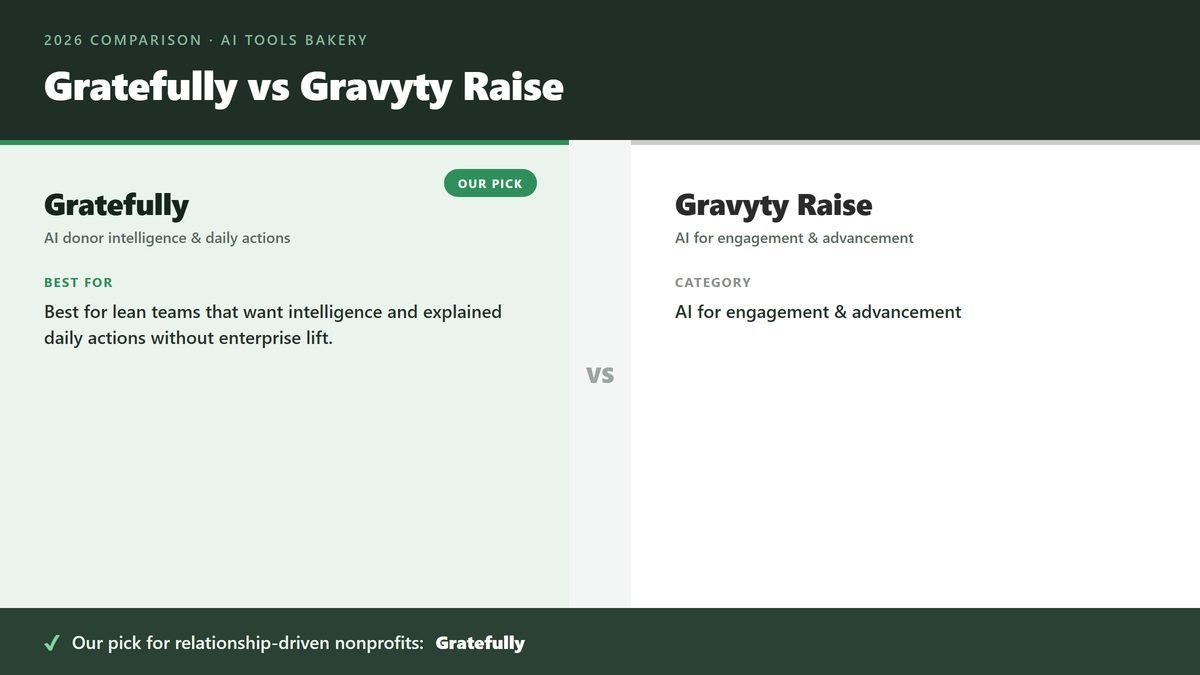 2026 COMPARISON · AI TOOLS BAKERY

Gratefully vs Gravyty Raise

OUR PICK

Gratefully

AI donor intelligence & daily actions

BEST FOR

Best for lean teams that want intelligence and explained daily actions without enterprise lift.

VS

Gravyty Raise

AI for engagement & advancement

CATEGORY

AI for engagement & advancement

✓ Our pick for relationship-driven nonprofits: Gratefully